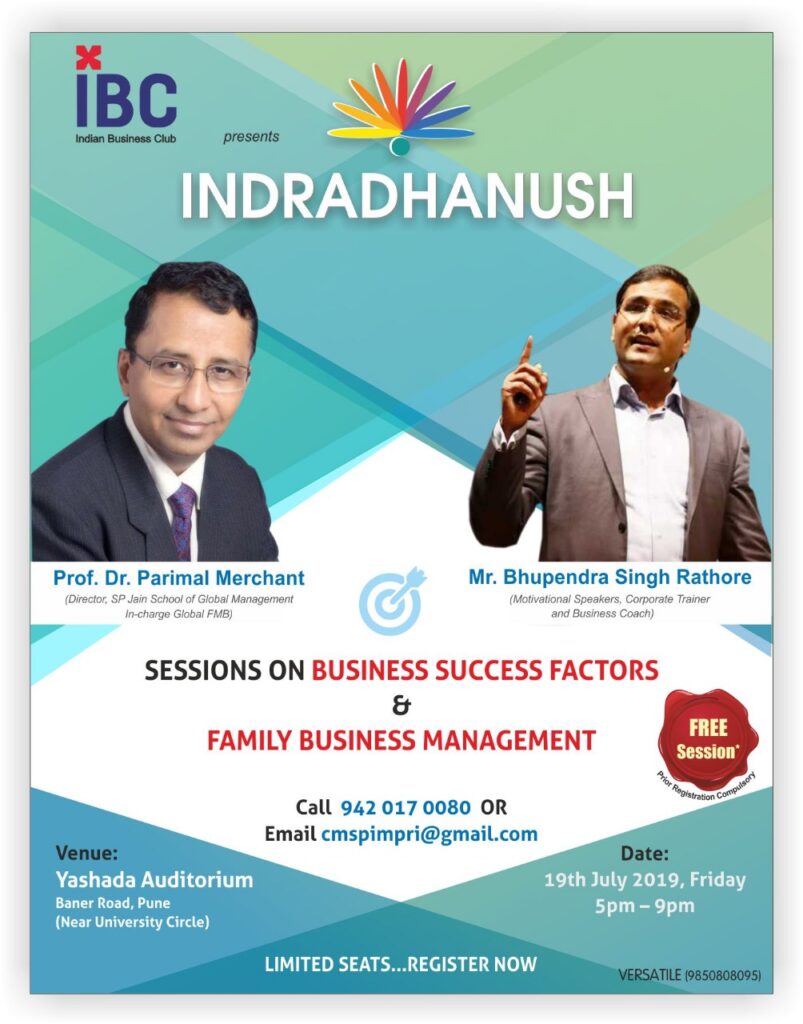 IBC
Indian Business Club

presents

INDRADHANUSH

Prof. Dr. Parimal Merchant
(Director, SP Jain School of Global Management In-charge Global FMB)

Mr. Bhupendra Singh Rathore
(Motivational Speakers, Corporate Trainer and Business Coach)

SESSIONS ON BUSINESS SUCCESS FACTORS
&
FAMILY BUSINESS MANAGEMENT

FREE Session*
Prior Registration Compulsory

Call 942 017 0080 OR
Email cmspimpri@gmail.com

Venue:
Yashada Auditorium
Baner Road, Pune
(Near University Circle)

Date:
19th July 2019, Friday
5pm – 9pm

LIMITED SEATS...REGISTER NOW

VERSATILE (9850808095)